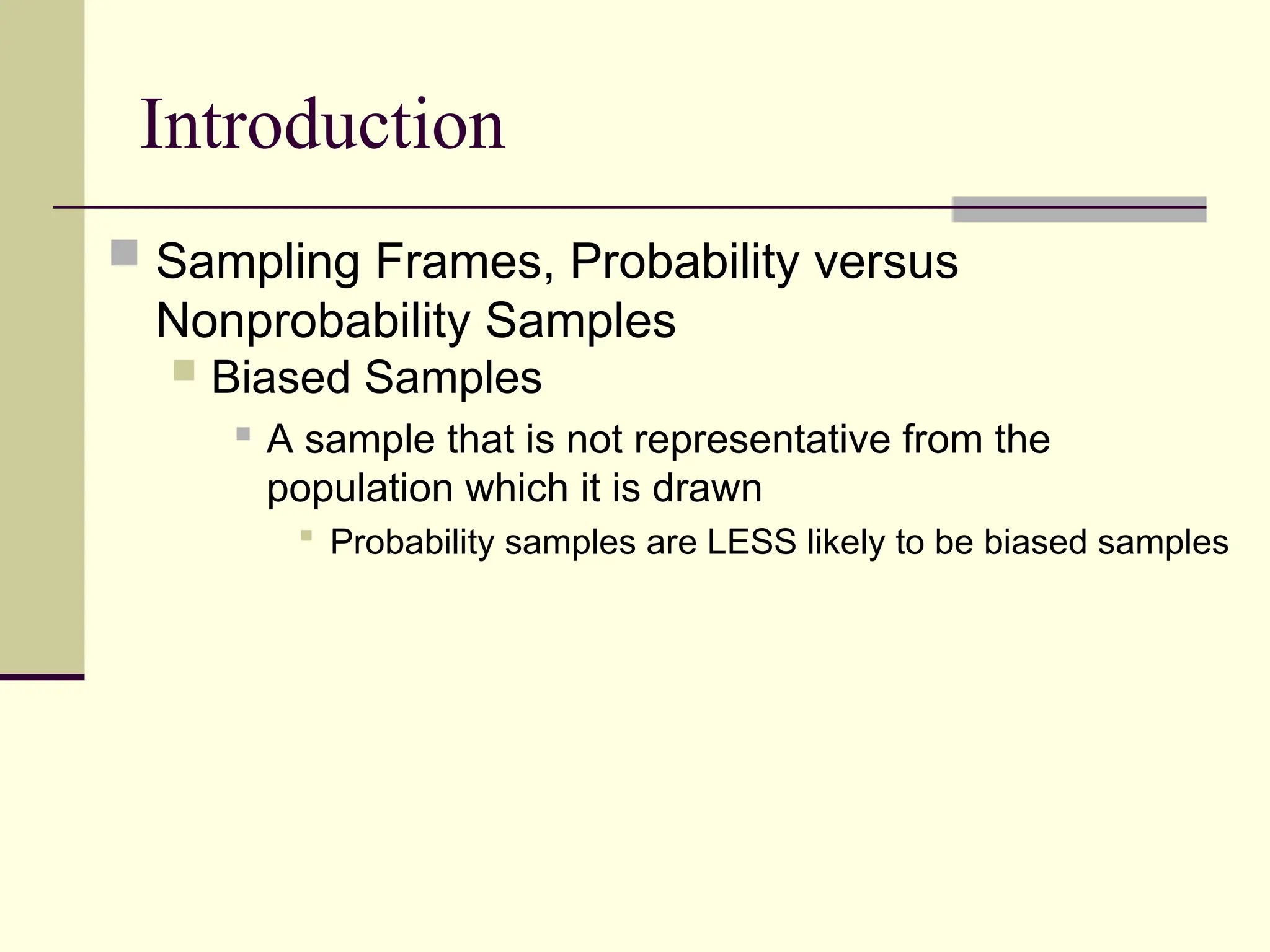 Introduction

Sampling Frames, Probability versus Nonprobability Samples

Biased Samples

A sample that is not representative from the population which it is drawn

Probability samples are LESS likely to be biased samples